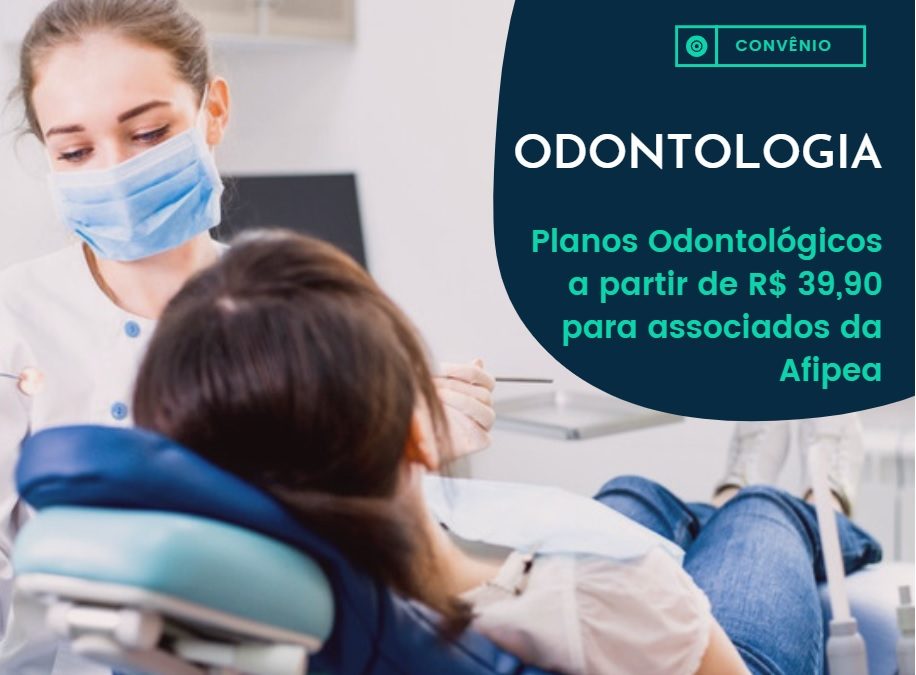 CONVÊNIO

ODONTOLOGIA

Planos Odontológicos a partir de R$ 39,90 para associados da Afipea